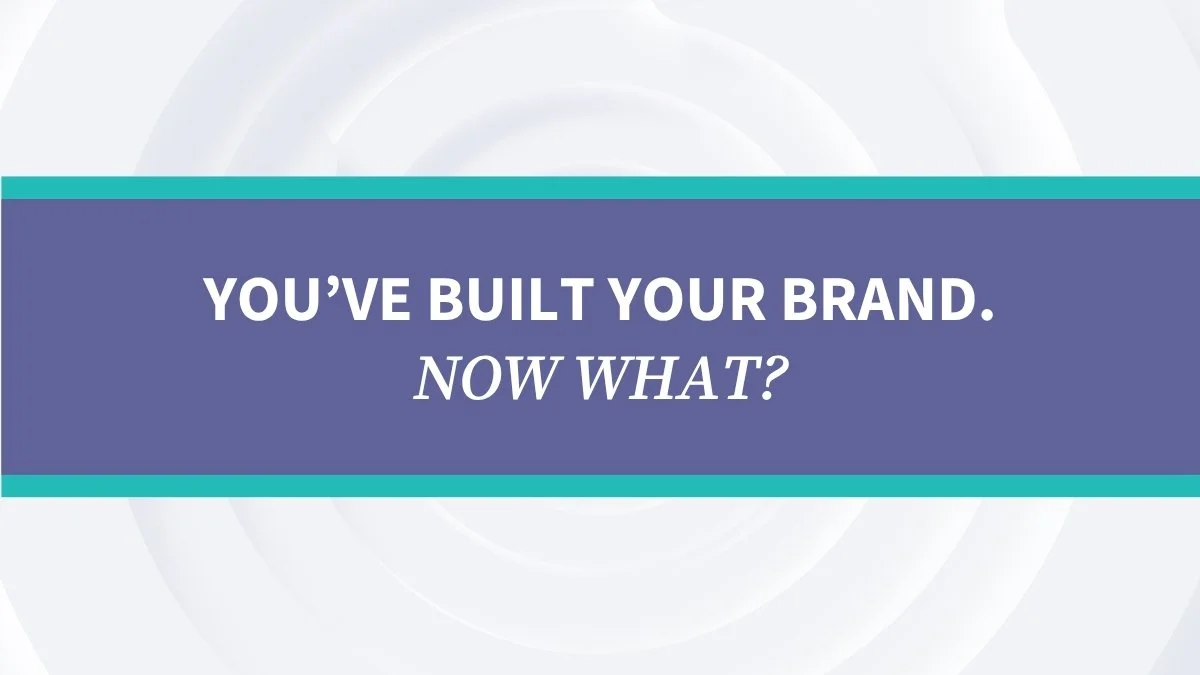 YOU'VE BUILT YOUR BRAND.
NOW WHAT?